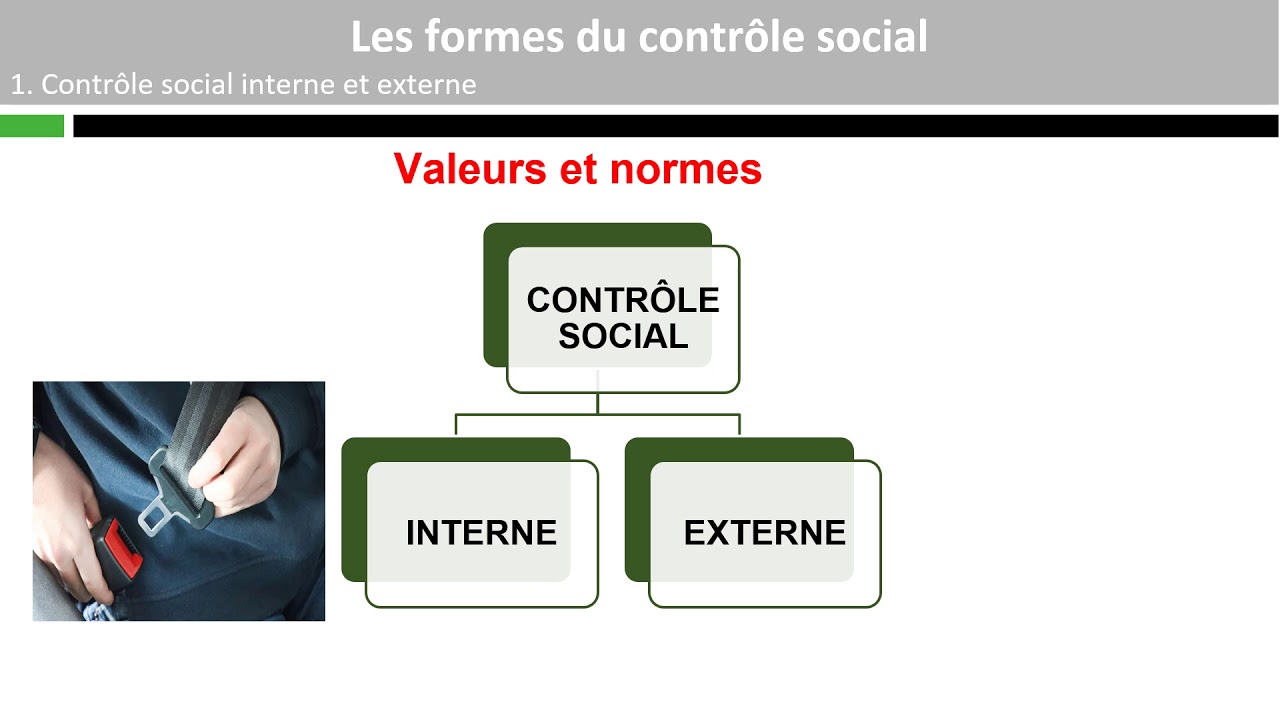 Les formes du contrôle social

1. Contrôle social interne et externe

Valeurs et normes

CONTRÔLE SOCIAL

INTERNE

EXTERNE